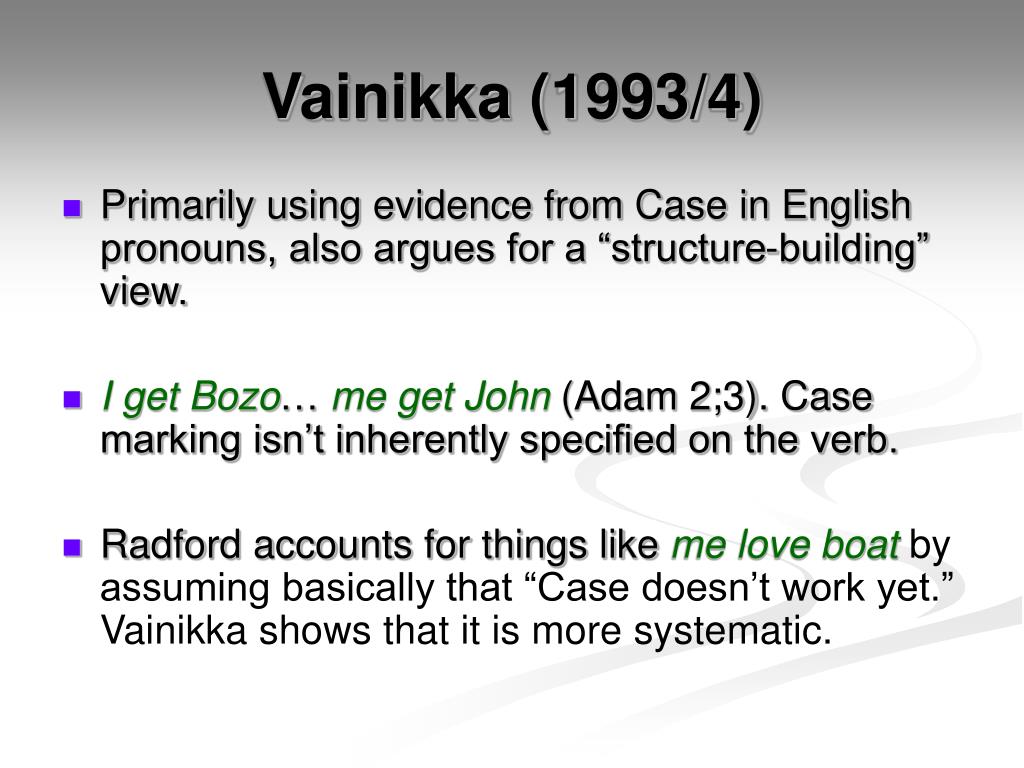 Vainikka (1993/4)

Primarily using evidence from Case in English pronouns, also argues for a “structure-building” view.

I get Bozo… me get John (Adam 2;3). Case marking isn’t inherently specified on the verb.

Radford accounts for things like me love boat by assuming basically that “Case doesn’t work yet.” Vainikka shows that it is more systematic.